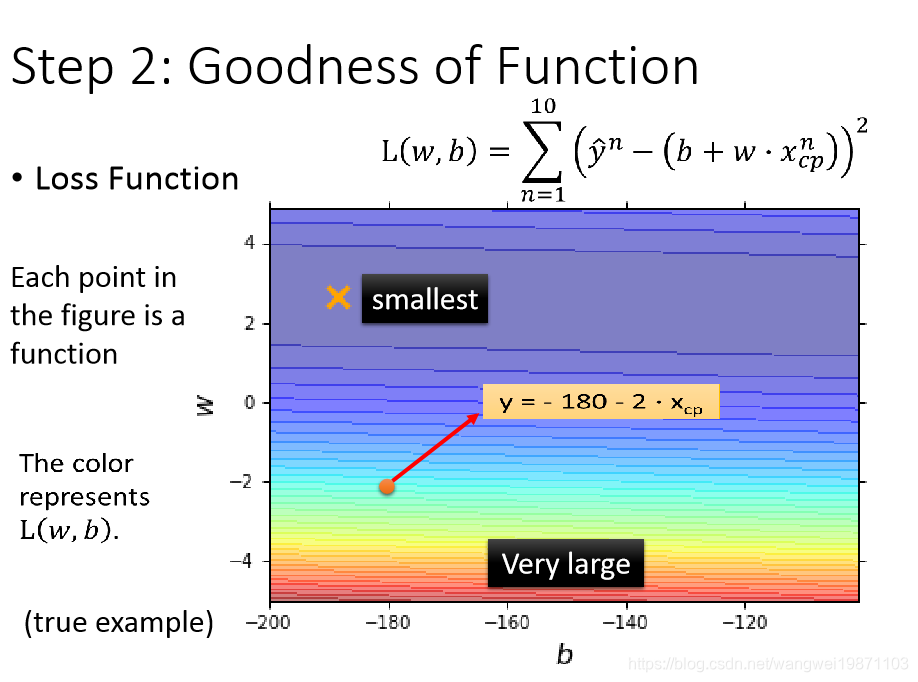 Step 2: Goodness of Function

$L(w,b) = \sum_{n=1}^{10} \left(\hat{y}^n - \left(b + w \cdot x_{cp}^n\right)\right)^2$

• Loss Function

Each point in the figure is a function

The color represents $L(w,b)$.

(true example)

smallest

$y = -180 - 2 \cdot x_{cp}$

Very large

4
2
0
−2
−4
w

−200 −180 −160 −140 −120
b

https://blog.csdn.net/wangwei19871103